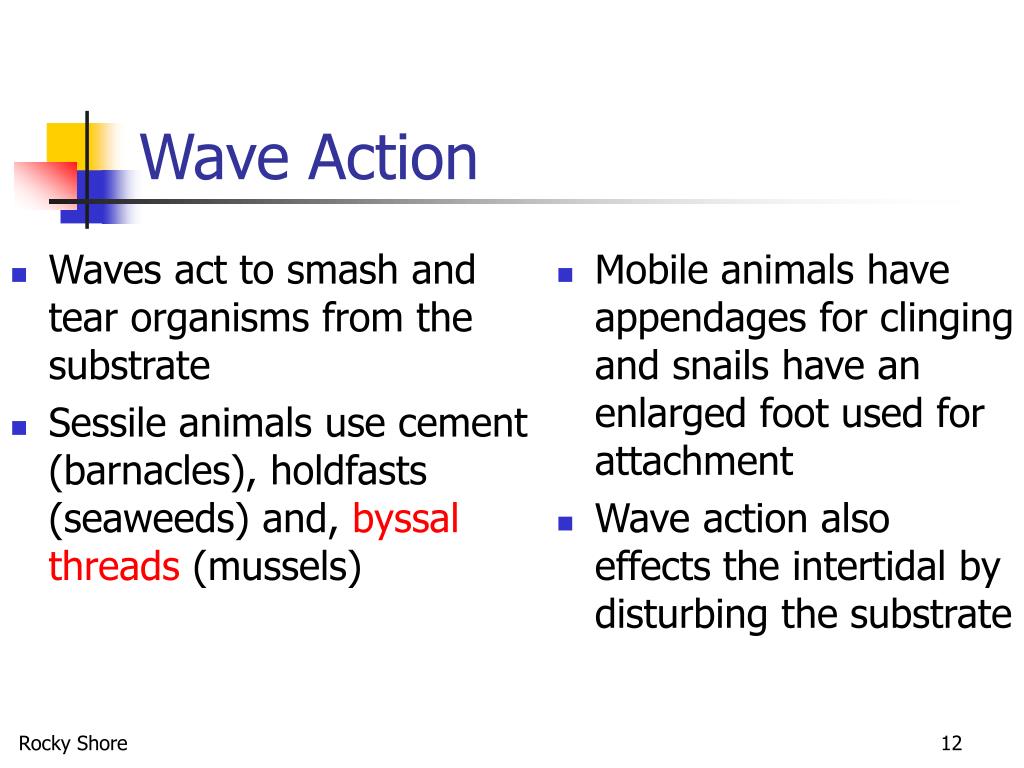 Wave Action

- Waves act to smash and tear organisms from the substrate
- Sessile animals use cement (barnacles), holdfasts (seaweeds) and, byssal threads (mussels)

- Mobile animals have appendages for clinging and snails have an enlarged foot used for attachment
- Wave action also effects the intertidal by disturbing the substrate

Rocky Shore

12